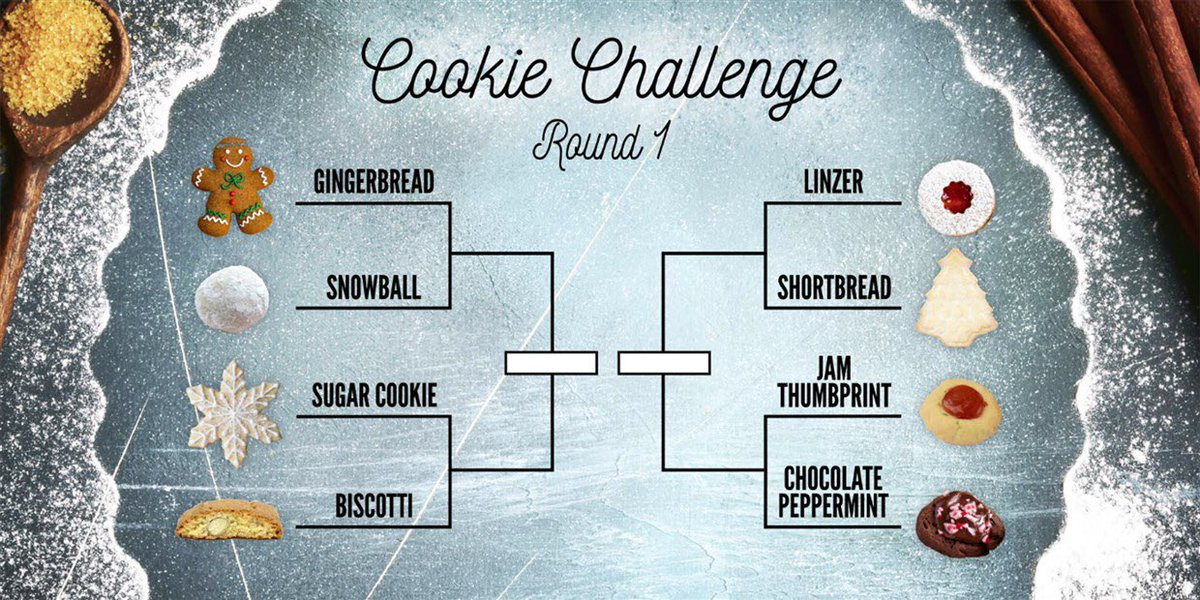 Cookie Challenge
Round 1

GINGERBREAD

SNOWBALL

SUGAR COOKIE

BISCOTTI

LINZER

SHORTBREAD

JAM THUMBPRINT

CHOCOLATE PEPPERMINT